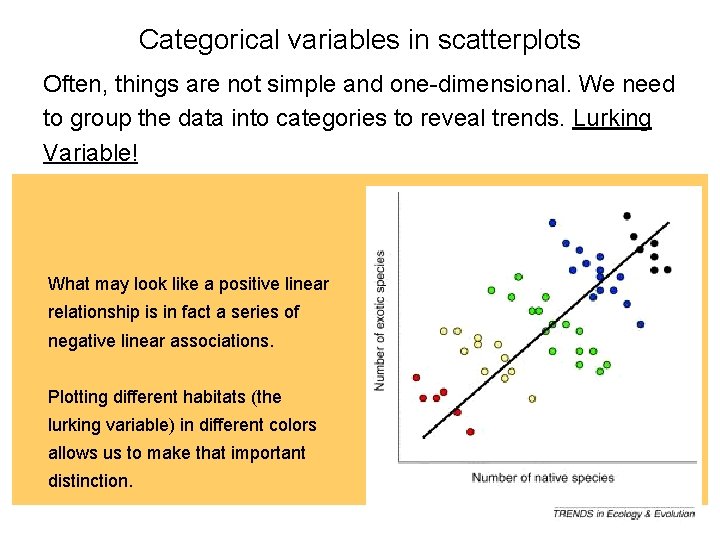 Categorical variables in scatterplots

Often, things are not simple and one-dimensional. We need to group the data into categories to reveal trends. Lurking Variable!

What may look like a positive linear relationship is in fact a series of negative linear associations.

Plotting different habitats (the lurking variable) in different colors allows us to make that important distinction.

Number of exotic species

Number of native species

TRENDS in Ecology & Evolution